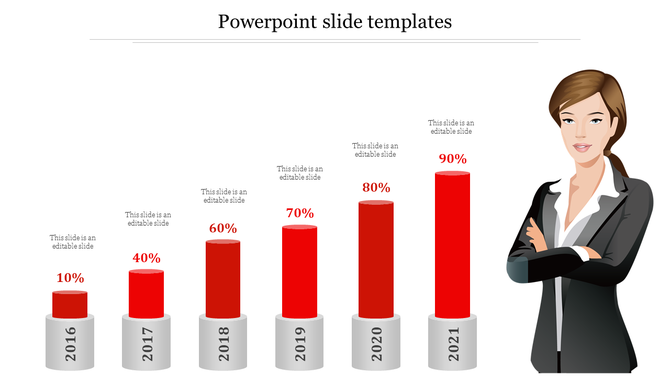 Powerpoint slide templates

This slide is an editable slide

10%

2016

This slide is an editable slide

40%

2017

This slide is an editable slide

60%

2018

This slide is an editable slide

70%

2019

This slide is an editable slide

80%

2020

This slide is an editable slide

90%

2021